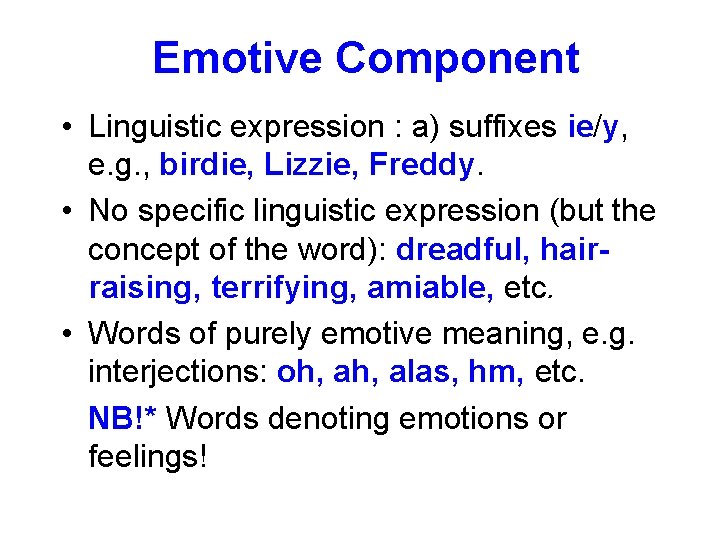 Emotive Component

• Linguistic expression : a) suffixes ie/y, e.g., birdie, Lizzie, Freddy.

• No specific linguistic expression (but the concept of the word): dreadful, hair-raising, terrifying, amiable, etc.

• Words of purely emotive meaning, e.g. interjections: oh, ah, alas, hm, etc.

NB!* Words denoting emotions or feelings!